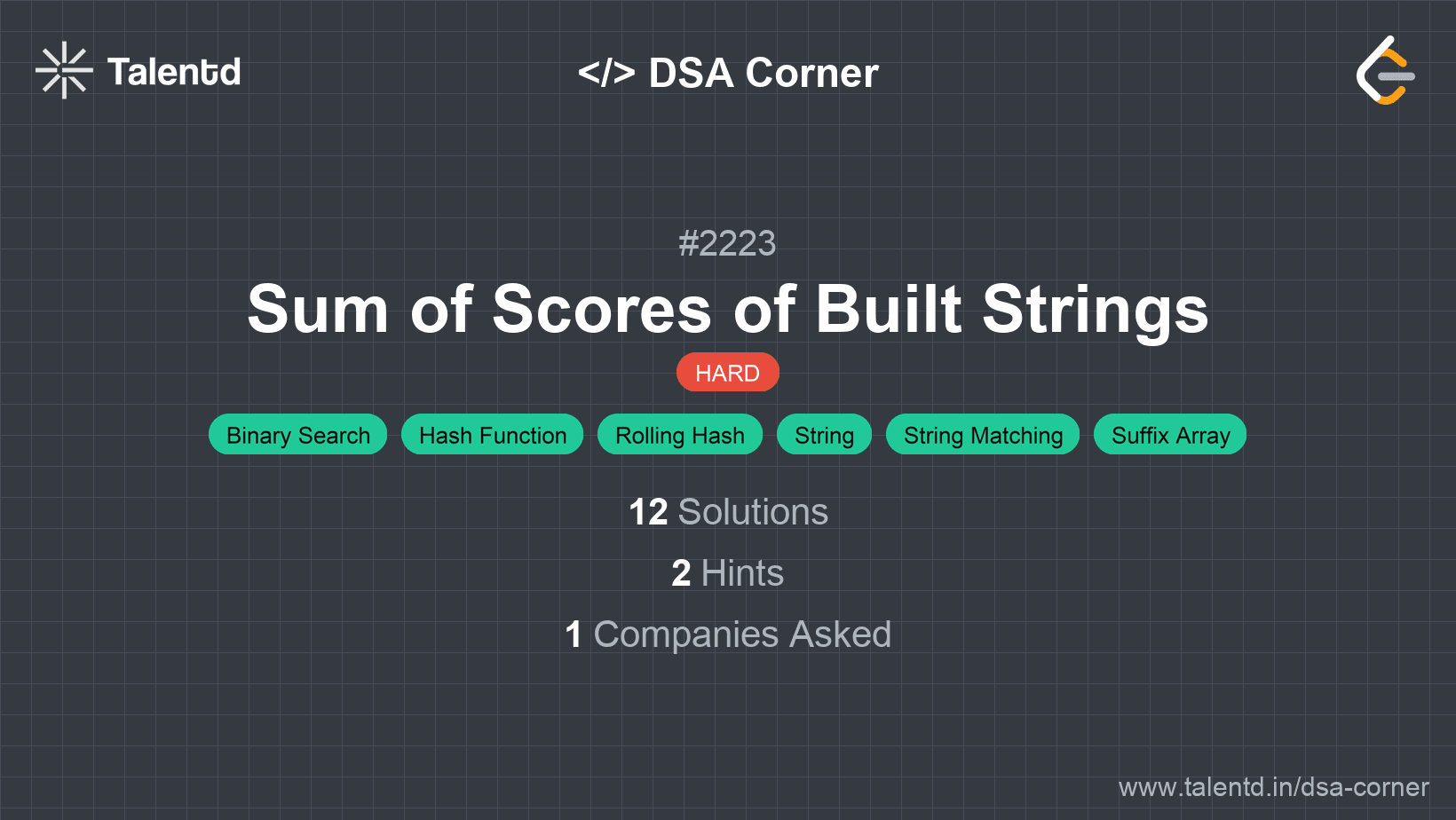 Talentd

</> DSA Corner

#2223

Sum of Scores of Built Strings

HARD

Binary Search Hash Function Rolling Hash String String Matching Suffix Array

12 Solutions

2 Hints

1 Companies Asked

www.talentd.in/dsa-corner